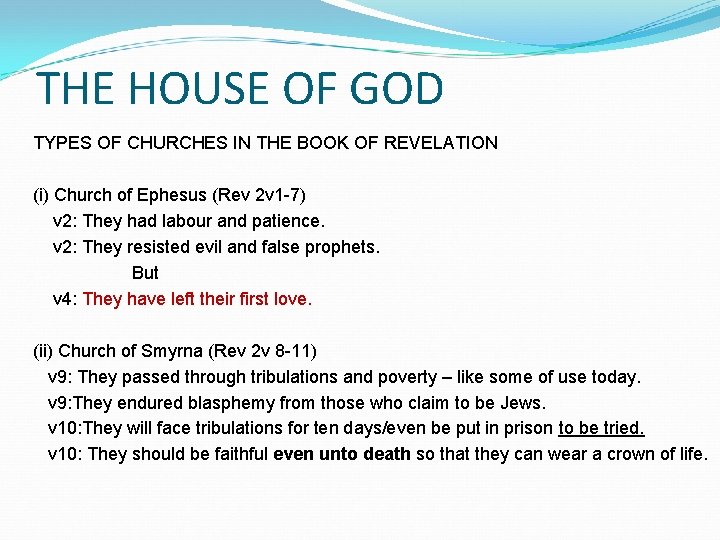 THE HOUSE OF GOD

TYPES OF CHURCHES IN THE BOOK OF REVELATION

(i) Church of Ephesus (Rev 2v1-7)
v2: They had labour and patience.
v2: They resisted evil and false prophets.
But
v4: They have left their first love.

(ii) Church of Smyrna (Rev 2v 8-11)
v9: They passed through tribulations and poverty – like some of use today.
v9:They endured blasphemy from those who claim to be Jews.
v10:They will face tribulations for ten days/even be put in prison to be tried.
v10: They should be faithful even unto death so that they can wear a crown of life.